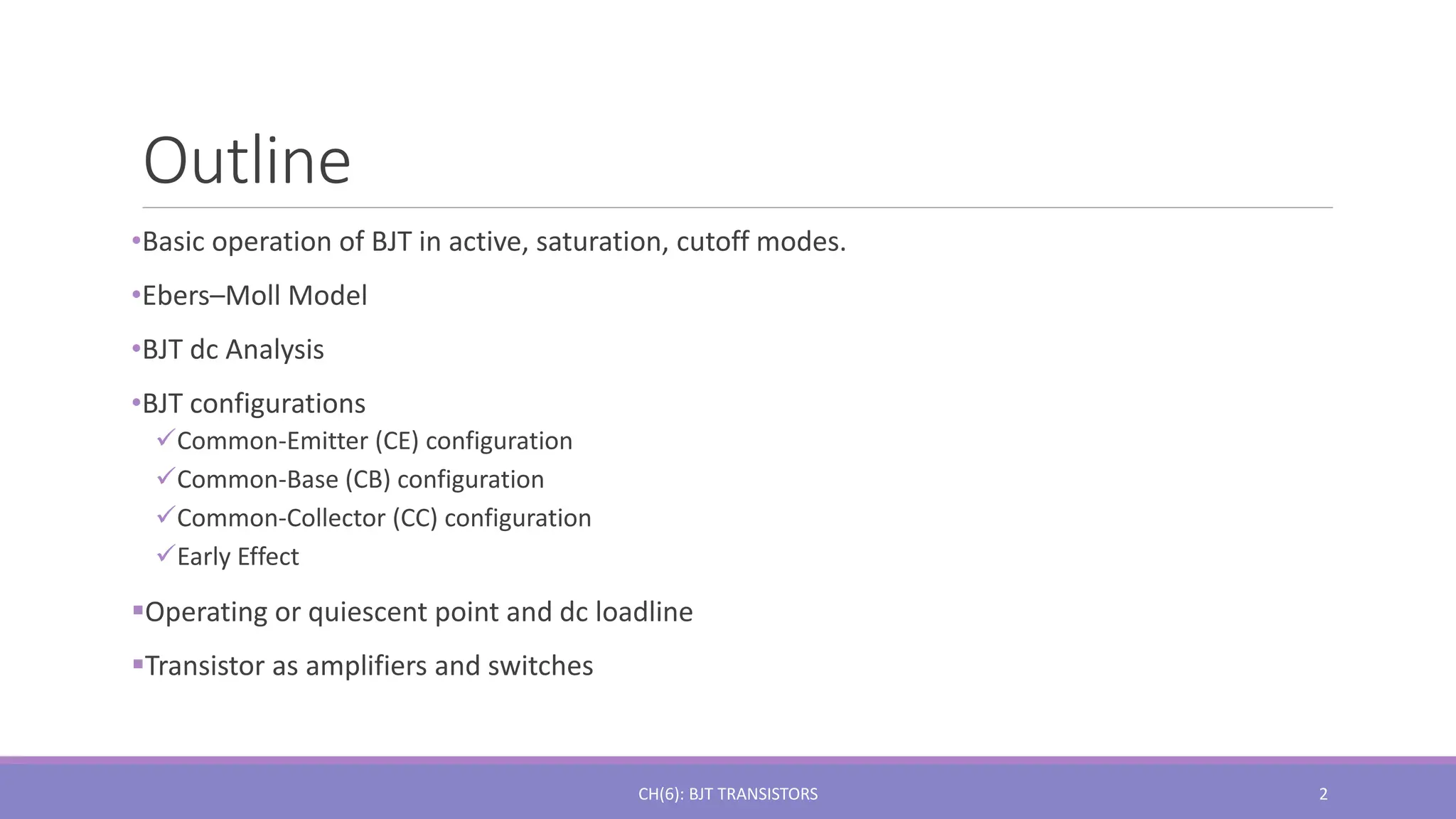 Outline

•Basic operation of BJT in active, saturation, cutoff modes.

•Ebers–Moll Model

•BJT dc Analysis

•BJT configurations
✓Common-Emitter (CE) configuration
✓Common-Base (CB) configuration
✓Common-Collector (CC) configuration
✓Early Effect

▪Operating or quiescent point and dc loadline

▪Transistor as amplifiers and switches

CH(6): BJT TRANSISTORS

2